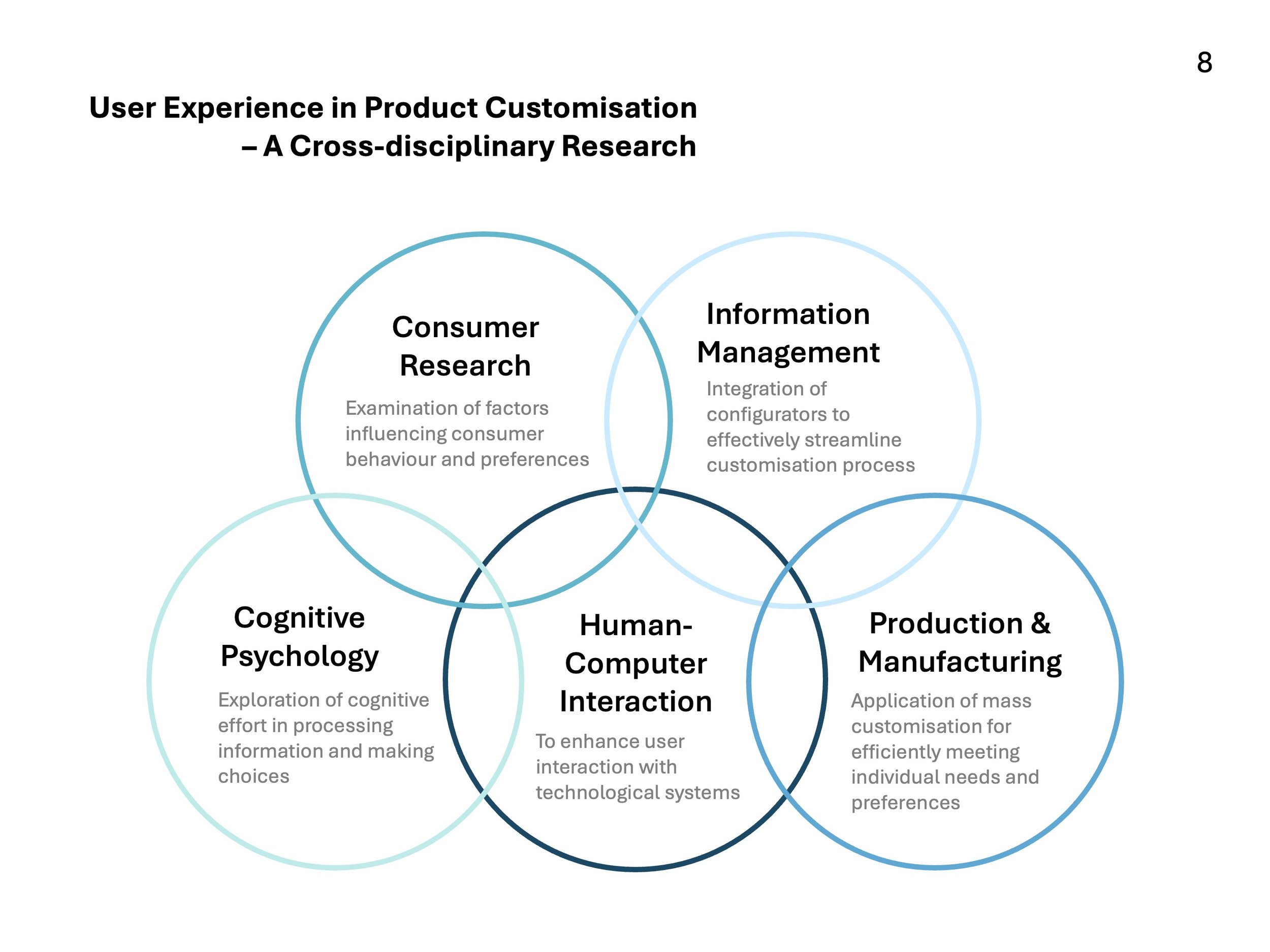 8

User Experience in Product Customisation – A Cross-disciplinary Research

Consumer Research

Examination of factors influencing consumer behaviour and preferences

Information Management

Integration of configurators to effectively streamline customisation process

Cognitive Psychology

Exploration of cognitive effort in processing information and making choices

Human-Computer Interaction

To enhance user interaction with technological systems

Production & Manufacturing

Application of mass customisation for efficiently meeting individual needs and preferences